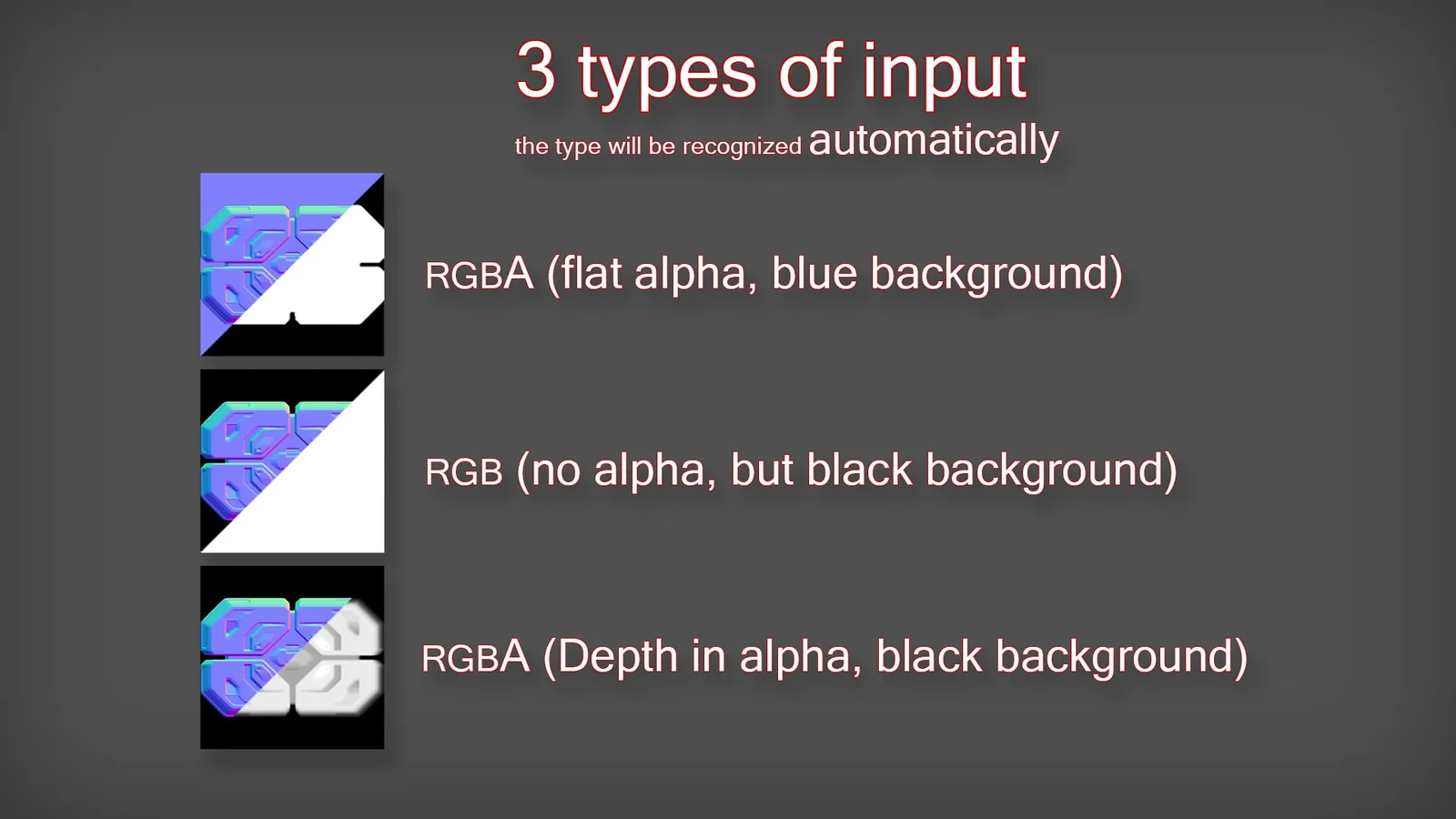 3 types of input

the type will be recognized automatically

RGBA (flat alpha, blue background)

RGB (no alpha, but black background)

RGBA (Depth in alpha, black background)